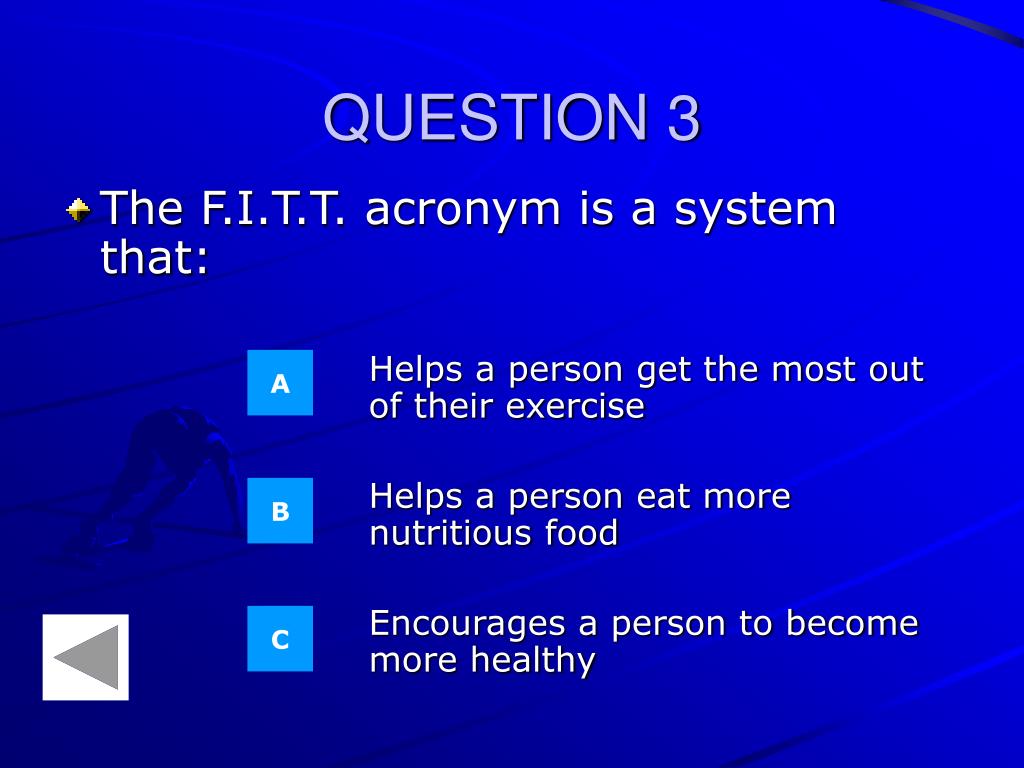 QUESTION 3

The F.I.T.T. acronym is a system that:

A

Helps a person get the most out of their exercise

B

Helps a person eat more nutritious food

C

Encourages a person to become more healthy